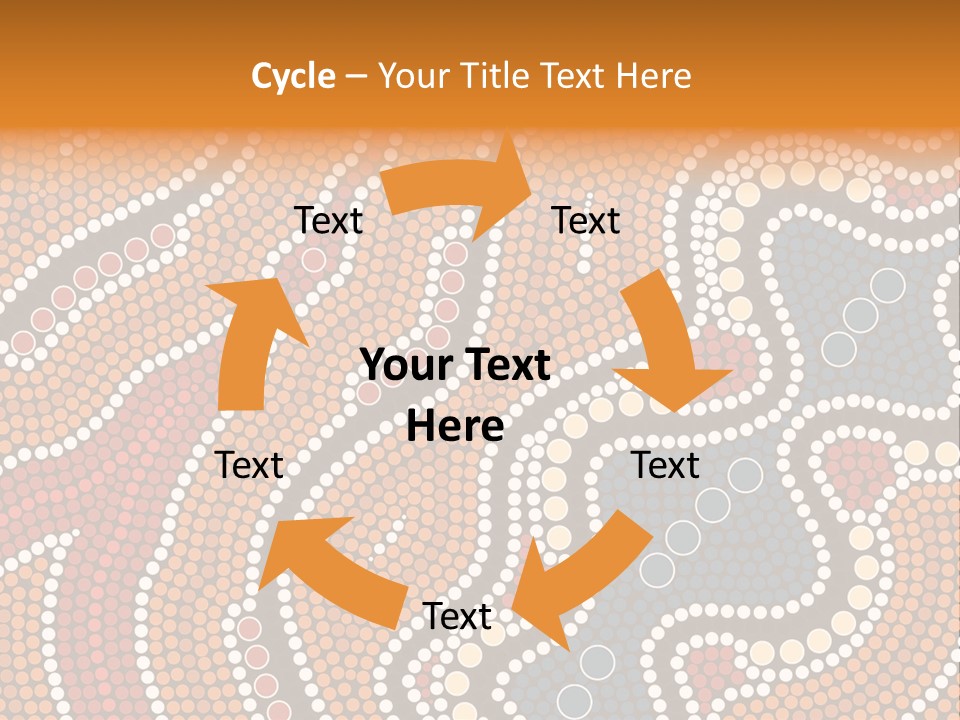 Cycle – Your Title Text Here

Text

Text

Your Text Here

Text

Text

Text